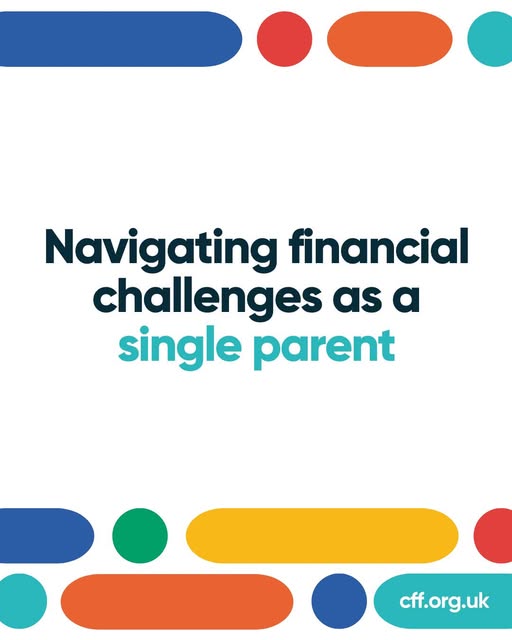 Navigating financial challenges as a single parent

cff.org.uk